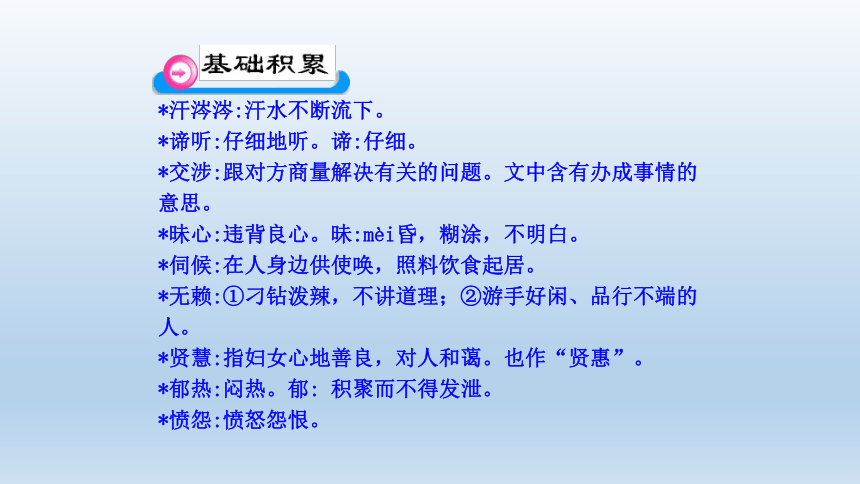 基础积累

*汗涔涔:汗水不断流下。
*谛听:仔细地听。谛:仔细。
*交涉:跟对方商量解决有关的问题。文中含有办成事情的意思。
*昧心:违背良心。昧:mèi昏，糊涂，不明白。
*伺候:在人身边供使唤，照料饮食起居。
*无赖:①刁钻泼辣，不讲道理；②游手好闲、品行不端的人。
*贤慧:指妇女心地善良，对人和蔼。也作“贤惠”。
*郁热:闷热。郁: 积聚而不得发泄。
*愤怨:愤怒怨恨。